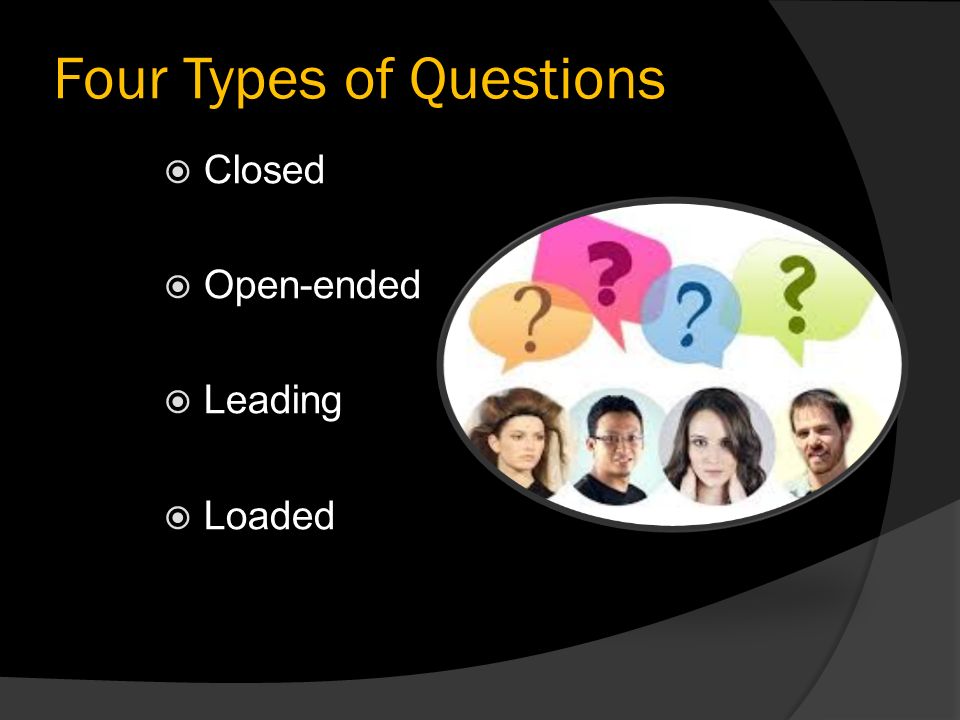 Four Types of Questions

Closed

Open-ended

Leading

Loaded

? ? ? ?